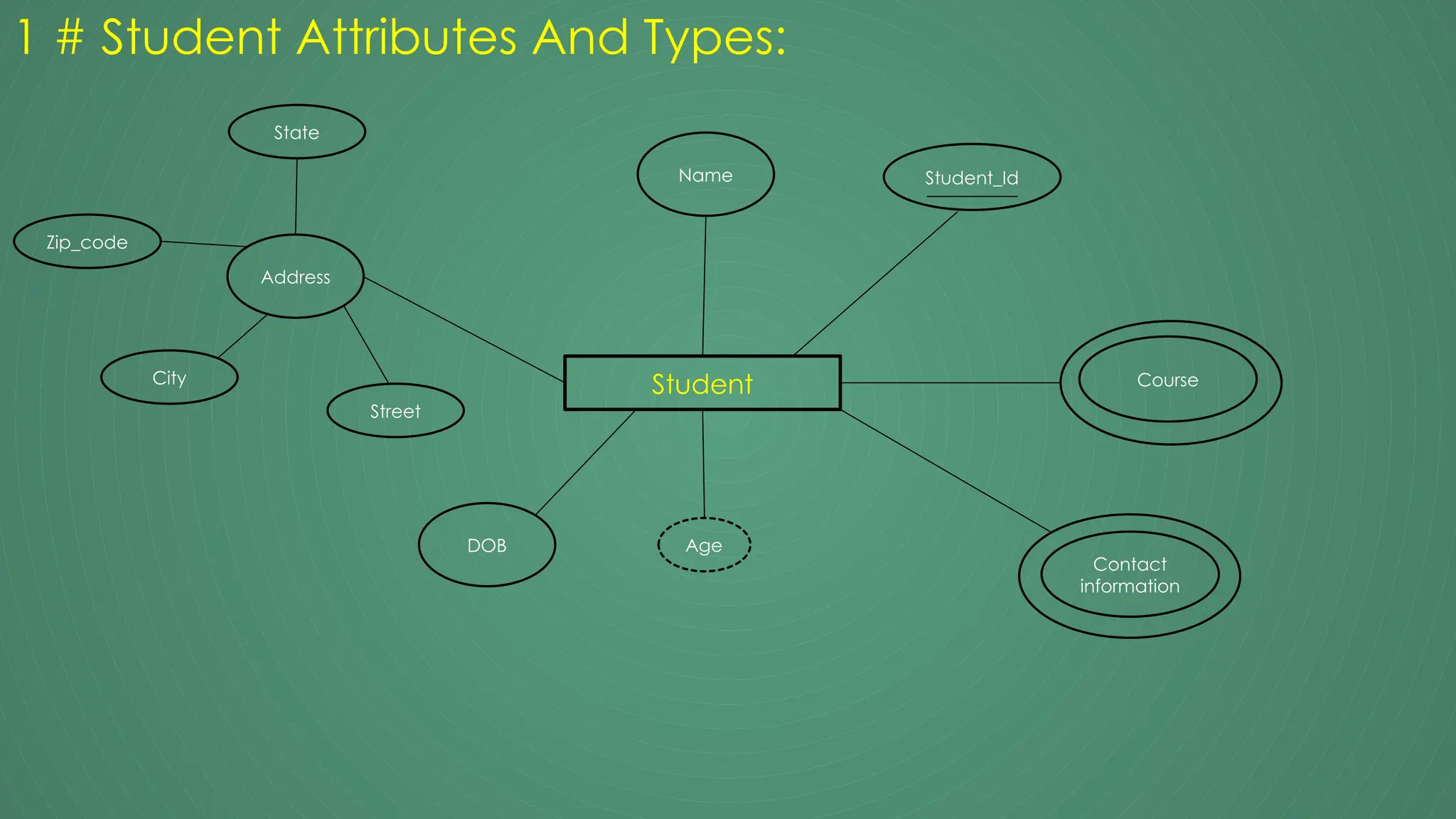 1 # Student Attributes And Types:

State

Name

Student_Id

Zip_code

Address

City

Street

Student

Course

DOB

Age

Contact information